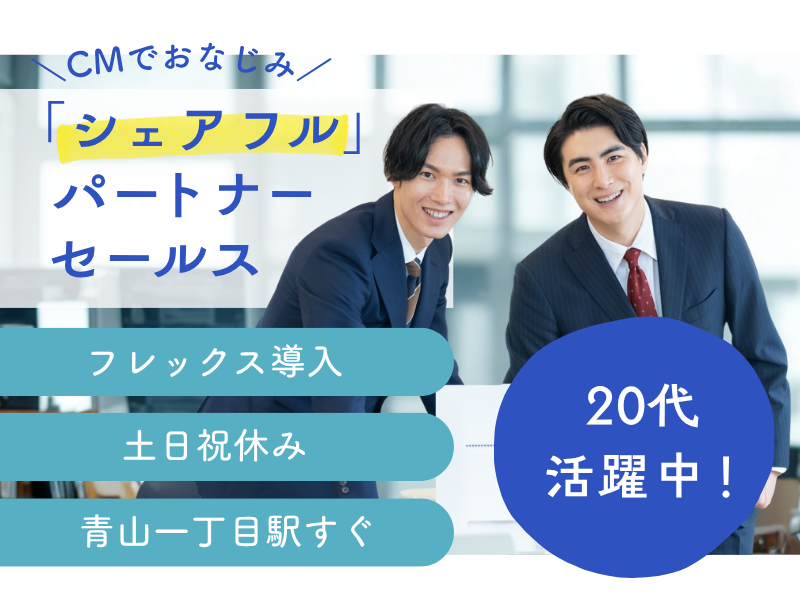 ＼CMでおなじみ／

「シェアフル」パートナーセールス

フレックス導入

土日祝休み

青山一丁目駅すぐ

20代活躍中！